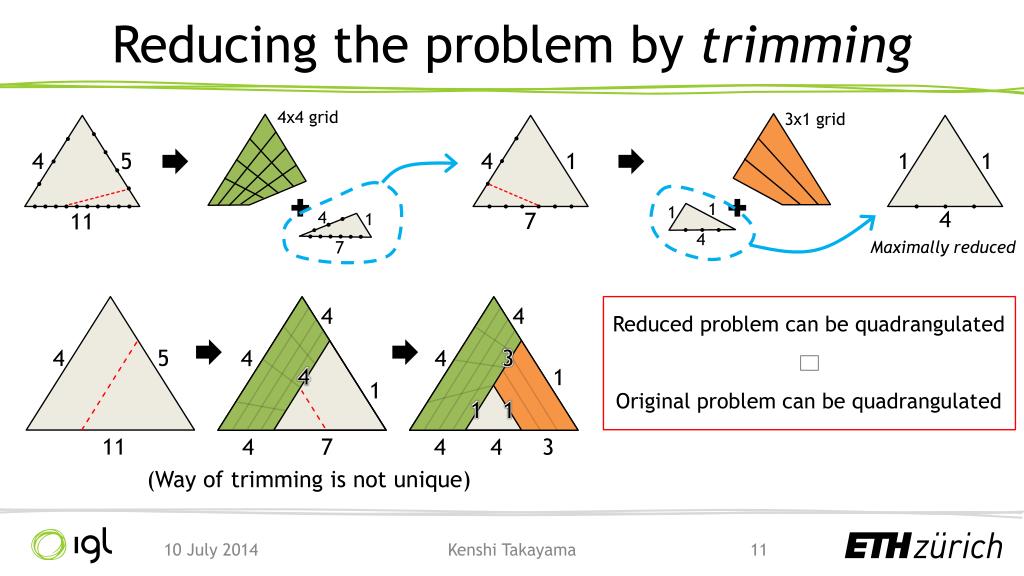 Reducing the problem by *trimming*

4 5 11

4x4 grid

4 1 7

4 1 7

3x1 grid

1 1 4

1 1 4

Maximally reduced

4 5 11

4 4 4 1 4 7

4 4 3 1 1 1 4 4 3

(Way of trimming is not unique)

Reduced problem can be quadrangulated

□

Original problem can be quadrangulated

igl 10 July 2014 Kenshi Takayama 11 ETH zürich